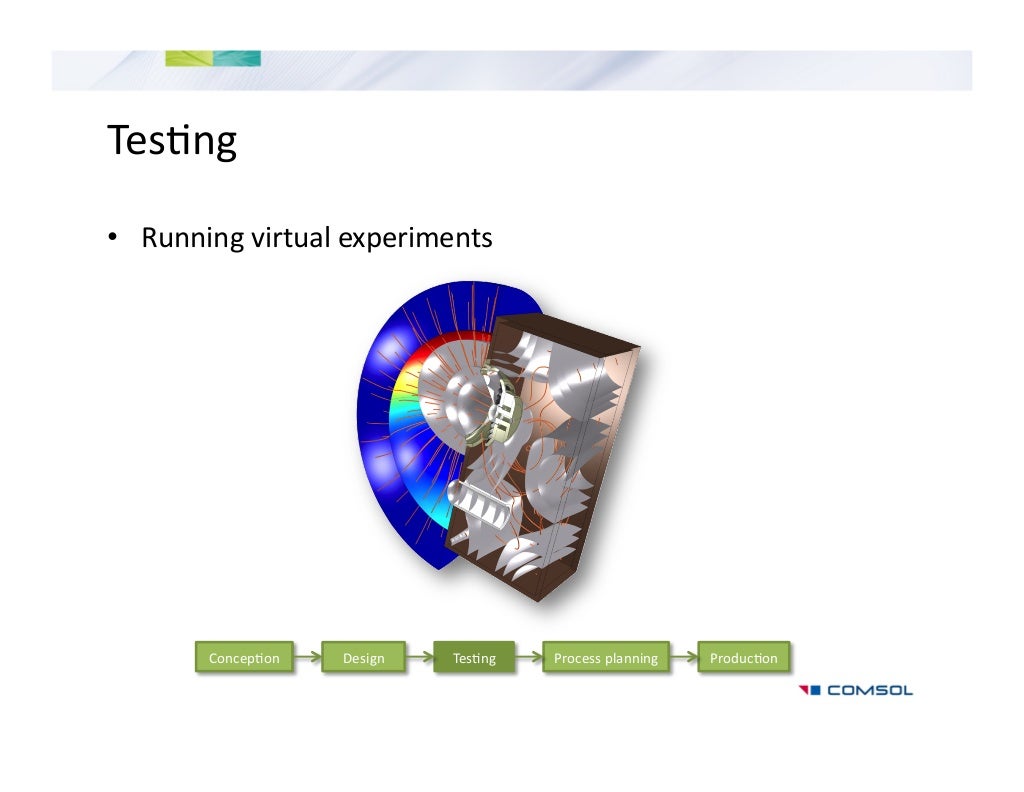 Testing

• Running virtual experiments

Conception
Design
Testing
Process planning
Production

COMSOL